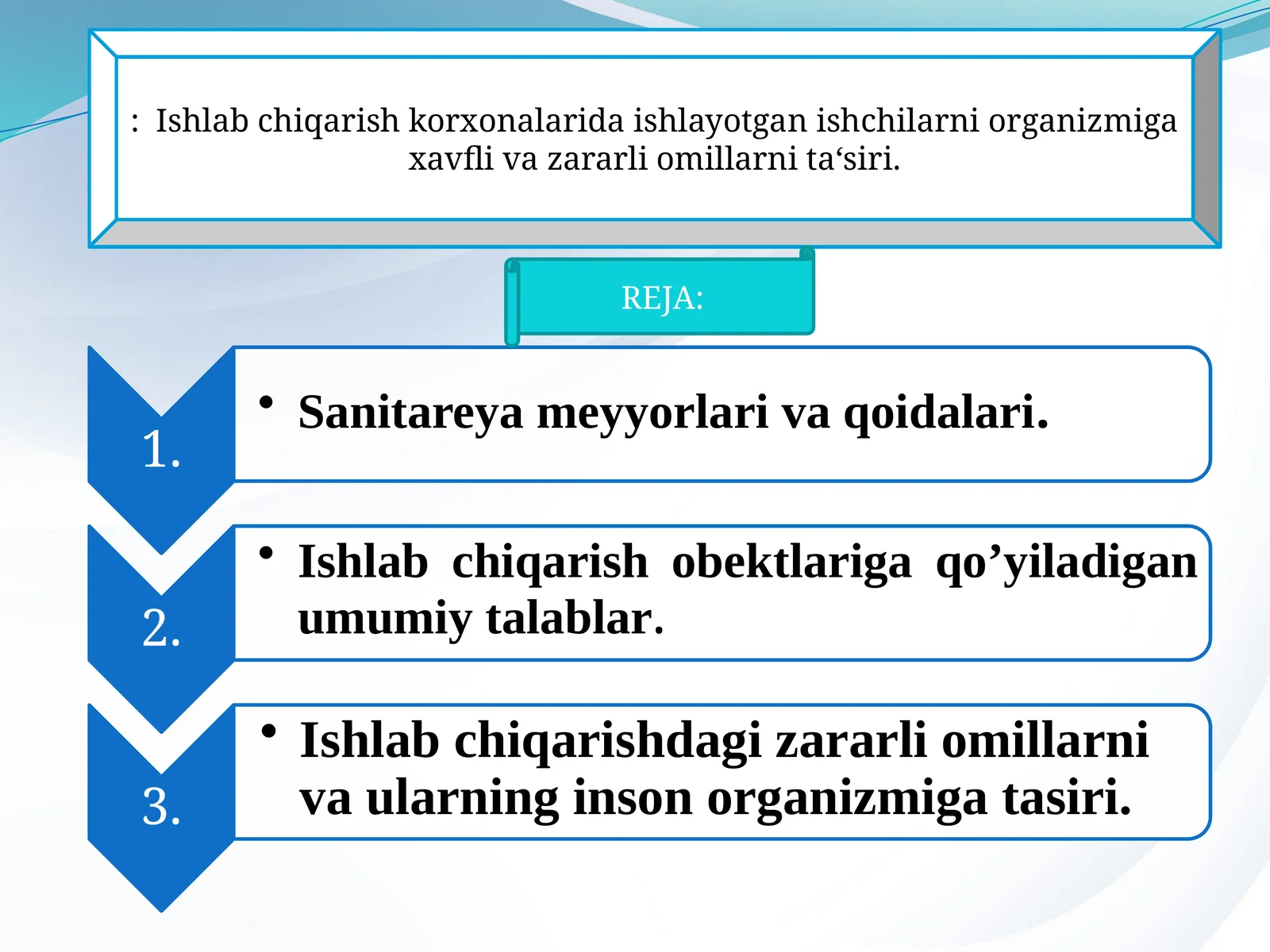 : Ishlab chiqarish korxonalarida ishlayotgan ishchilarni organizmiga xavfli va zararli omillarni ta‘siri.

REJA:

1.

• Sanitareya meyyorlari va qoidalari.

2.

• Ishlab chiqarish obektlariga qo’yiladigan umumiy talablar.

3.

• Ishlab chiqarishdagi zararli omillarni va ularning inson organizmiga tasiri.